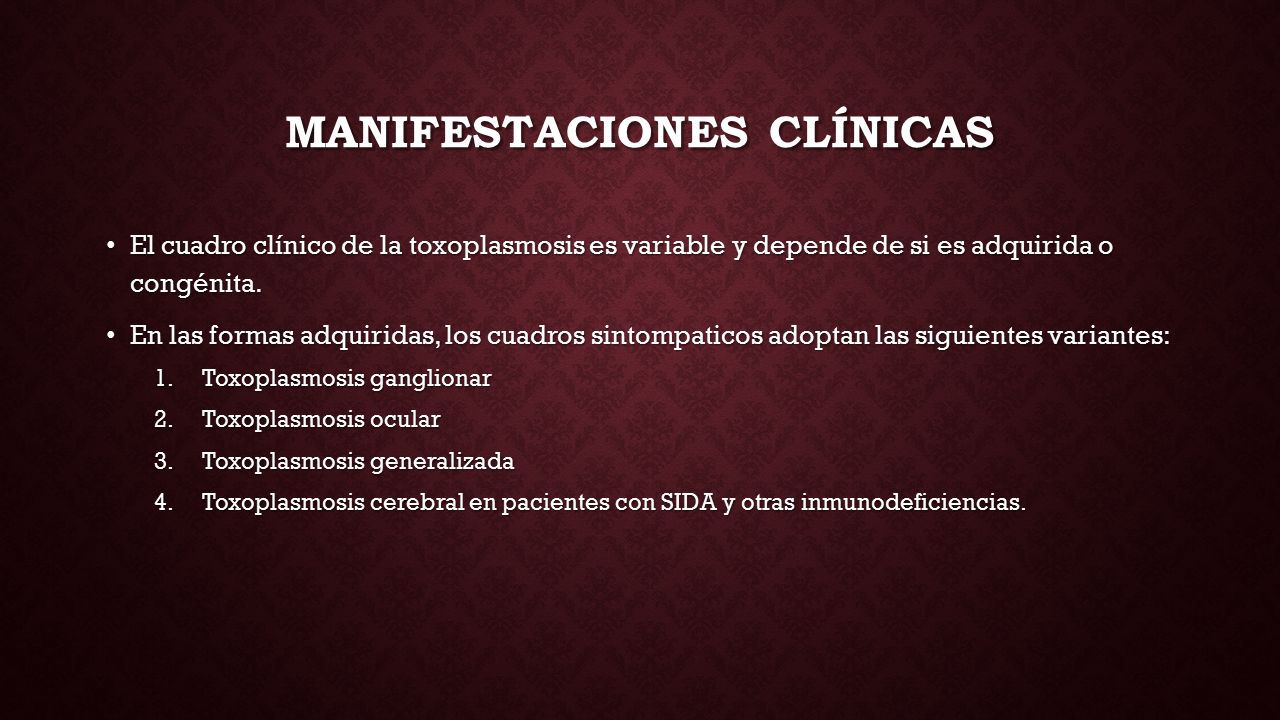 MANIFESTACIONES CLÍNICAS

• El cuadro clínico de la toxoplasmosis es variable y depende de si es adquirida o congénita.

• En las formas adquiridas, los cuadros sintompaticos adoptan las siguientes variantes:

1. Toxoplasmosis ganglionar
2. Toxoplasmosis ocular
3. Toxoplasmosis generalizada
4. Toxoplasmosis cerebral en pacientes con SIDA y otras inmunodeficiencias.